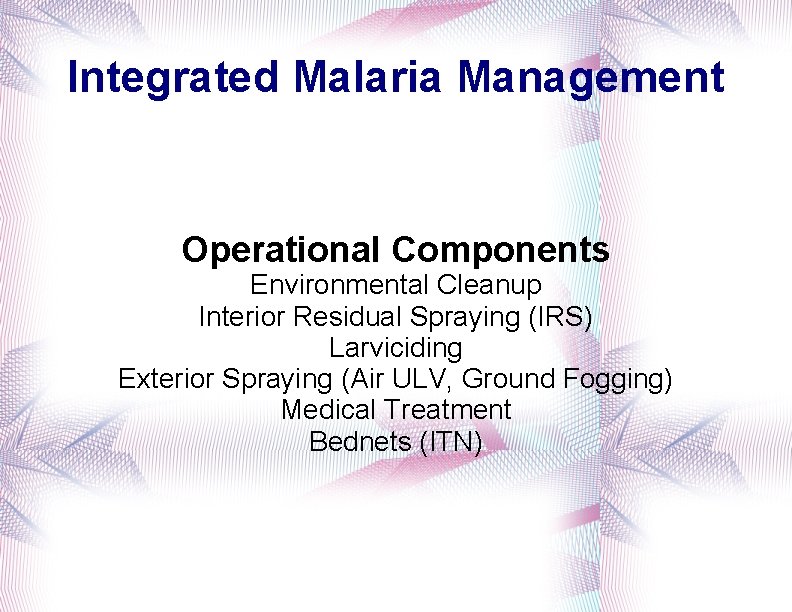 Integrated Malaria Management

Operational Components
Environmental Cleanup
Interior Residual Spraying (IRS)
Larviciding
Exterior Spraying (Air ULV, Ground Fogging)
Medical Treatment
Bednets (ITN)